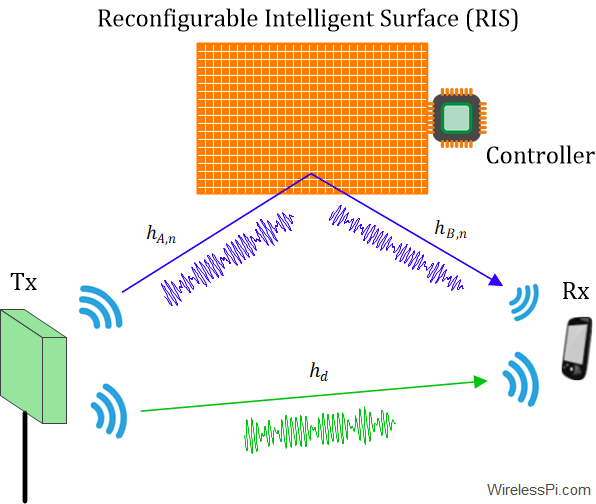 Reconfigurable Intelligent Surface (RIS)

Controller

$h_{A,n}$

$h_{B,n}$

Tx

Rx

$h_d$

WirelessPi.com